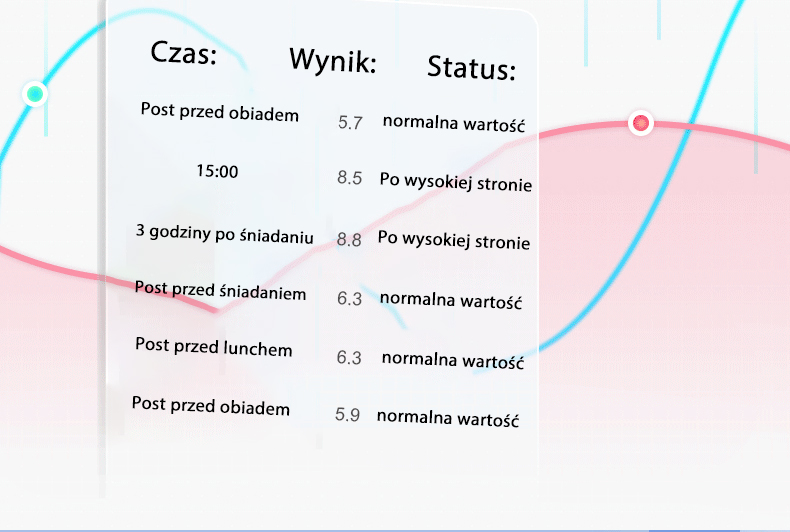 | Czas: | Wynik: | Status: |
|---|---|---|
| Post przed obiadem | 5.7 | normalna wartość |
| 15:00 | 8.5 | Po wysokiej stronie |
| 3 godziny po śniadaniu | 8.8 | Po wysokiej stronie |
| Post przed śniadaniem | 6.3 | normalna wartość |
| Post przed lunchem | 6.3 | normalna wartość |
| Post przed obiadem | 5.9 | normalna wartość |